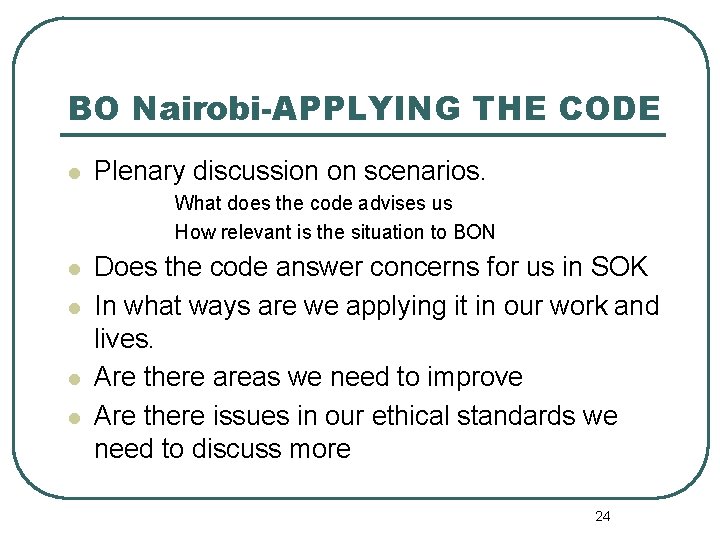 BO Nairobi-APPLYING THE CODE

- Plenary discussion on scenarios.
  What does the code advises us
  How relevant is the situation to BON
- Does the code answer concerns for us in SOK
- In what ways are we applying it in our work and lives.
- Are there areas we need to improve
- Are there issues in our ethical standards we need to discuss more

24